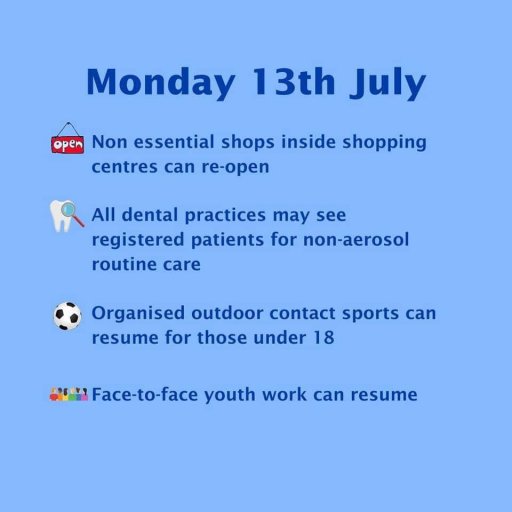 Monday 13th July

open Non essential shops inside shopping centres can re-open

All dental practices may see registered patients for non-aerosol routine care

Organised outdoor contact sports can resume for those under 18

Face-to-face youth work can resume